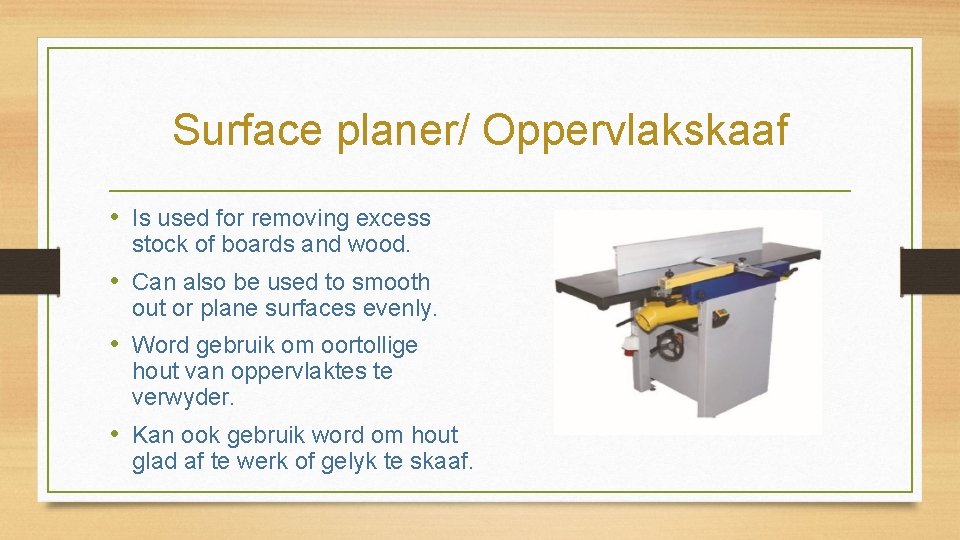 Surface planer/ Oppervlakskaaf

• Is used for removing excess stock of boards and wood.

• Can also be used to smooth out or plane surfaces evenly.

• Word gebruik om oortollige hout van oppervlaktes te verwyder.

• Kan ook gebruik word om hout glad af te werk of gelyk te skaaf.